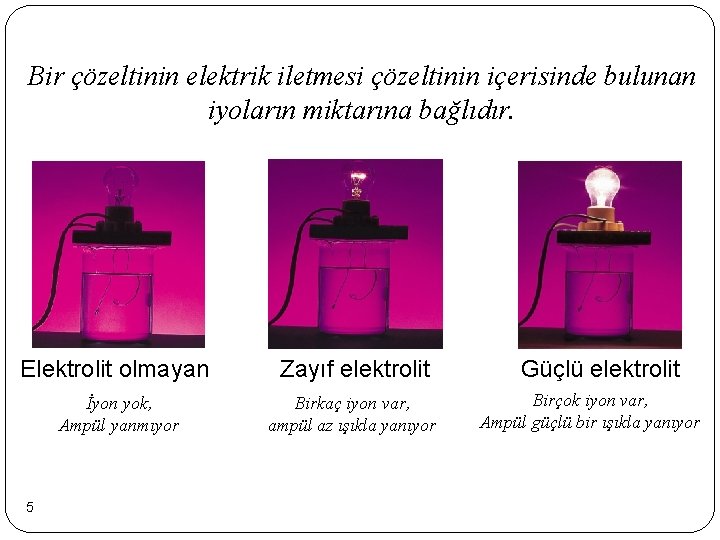 Bir çözeltinin elektrik iletmesi çözeltinin içerisinde bulunan iyoların miktarına bağlıdır.

Elektrolit olmayan

İyon yok,
Ampül yanmıyor

Zayıf elektrolit

Birkaç iyon var,
ampül az ışıkla yanıyor

Güçlü elektrolit

Birçok iyon var,
Ampül güçlü bir ışıkla yanıyor

5